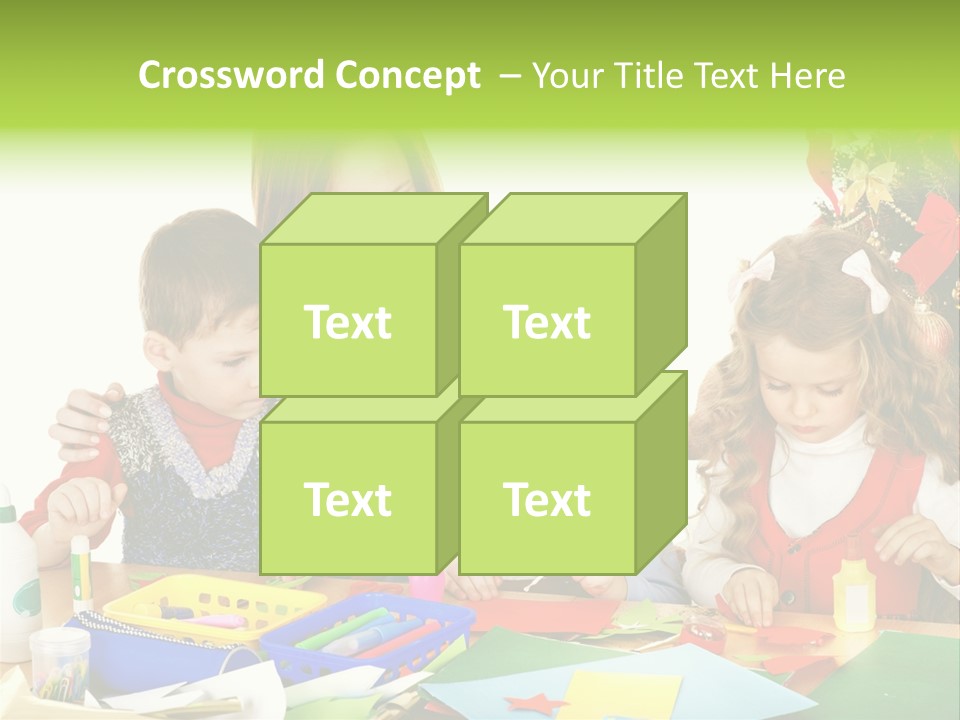 Crossword Concept – Your Title Text Here

Text

Text

Text

Text